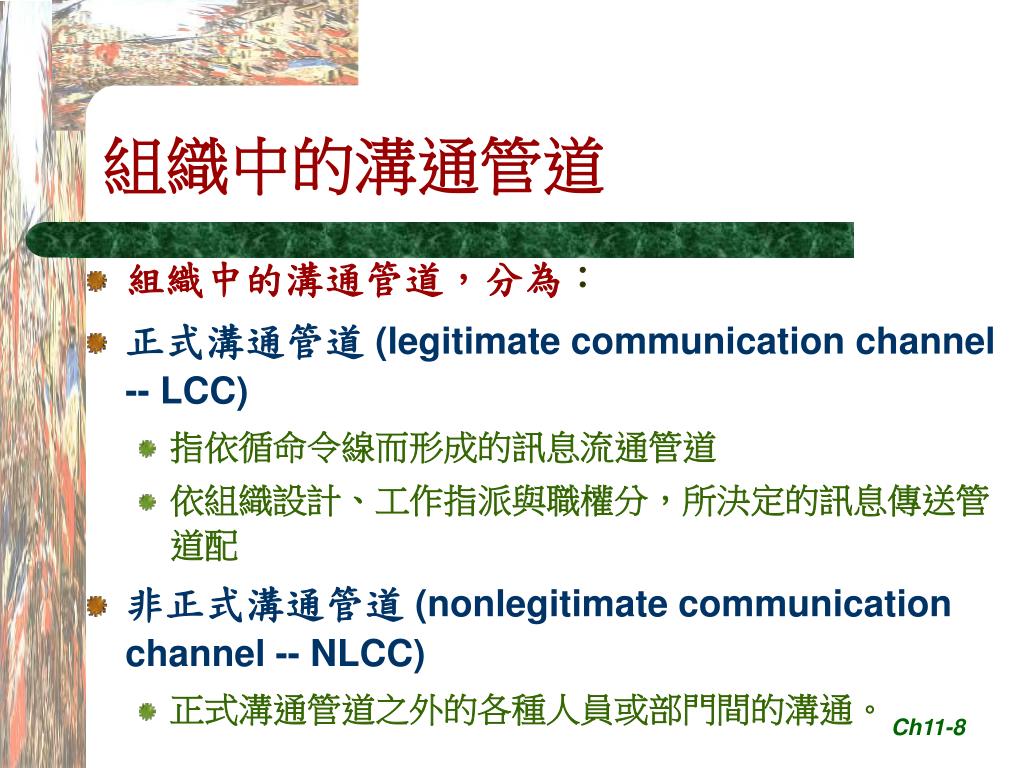 組織中的溝通管道

組織中的溝通管道，分為：

正式溝通管道 (legitimate communication channel -- LCC)

指依循命令線而形成的訊息流通管道

依組織設計、工作指派與職權分，所決定的訊息傳送管道配

非正式溝通管道 (nonlegitimate communication channel -- NLCC)

正式溝通管道之外的各種人員或部門間的溝通。

Ch11-8